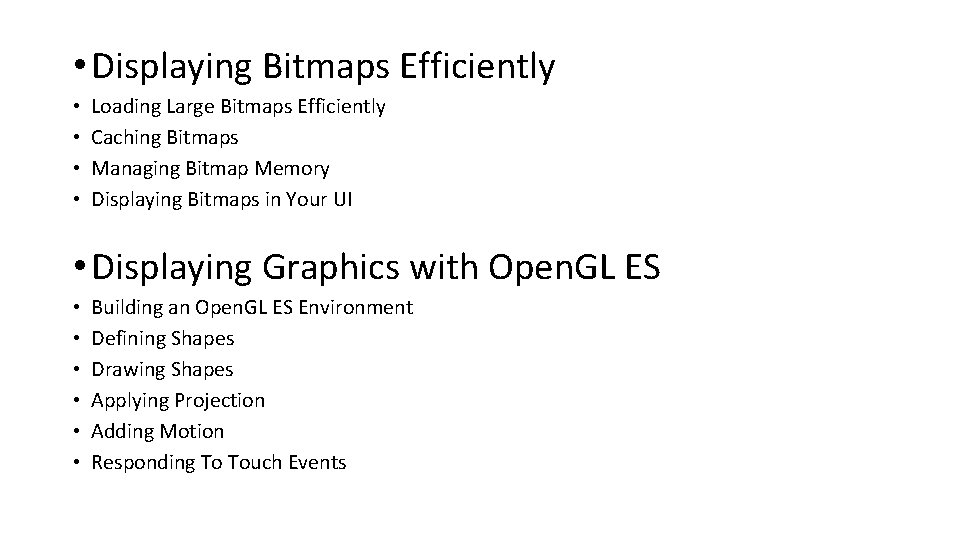 • Displaying Bitmaps Efficiently

• Loading Large Bitmaps Efficiently
• Caching Bitmaps
• Managing Bitmap Memory
• Displaying Bitmaps in Your UI

• Displaying Graphics with OpenGL ES

• Building an OpenGL ES Environment
• Defining Shapes
• Drawing Shapes
• Applying Projection
• Adding Motion
• Responding To Touch Events